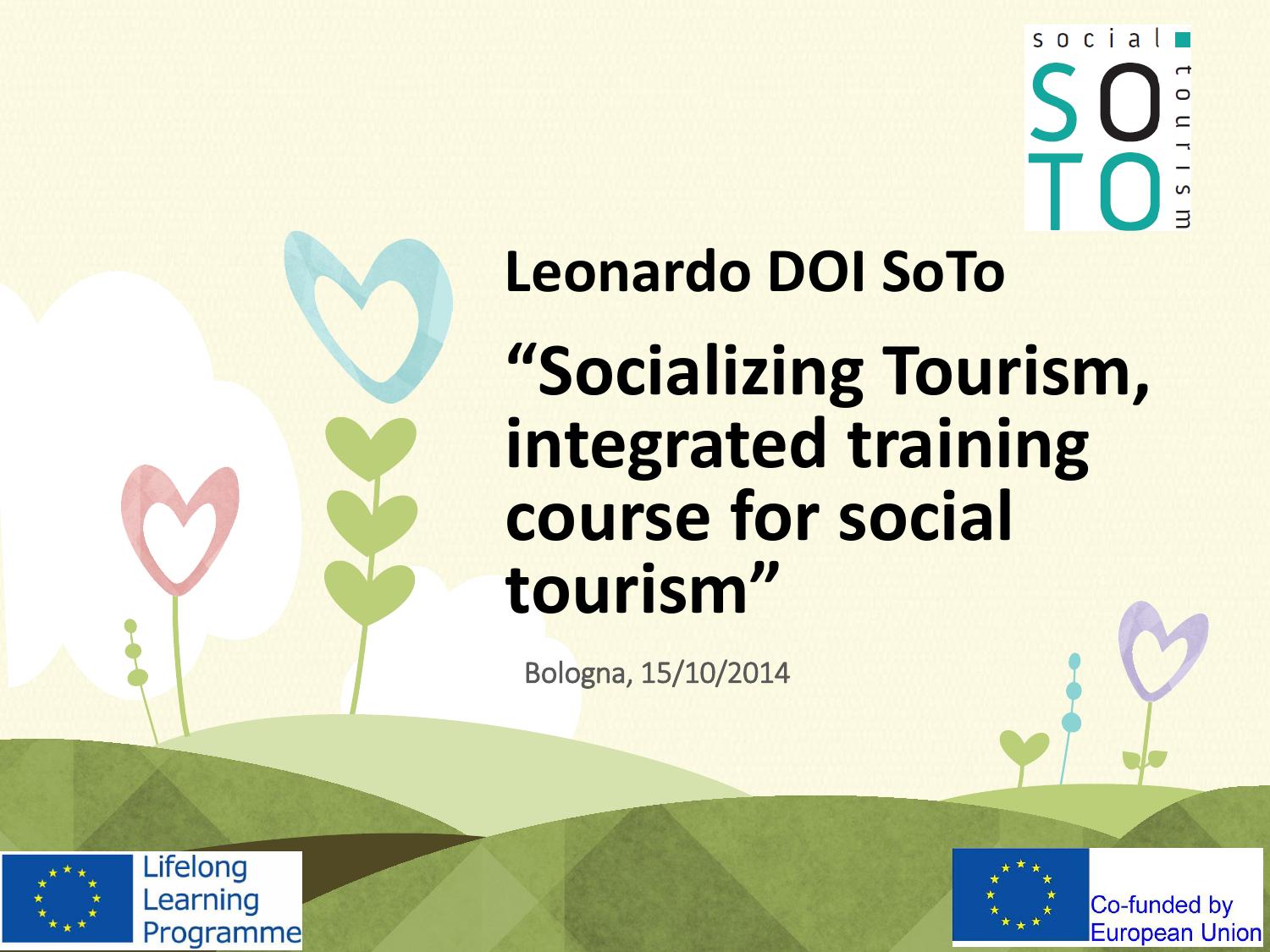 social
SO
TO
tourism

Leonardo DOI SoTo

“Socializing Tourism, integrated training course for social tourism”

Bologna, 15/10/2014

Lifelong Learning Programme

Co-funded by European Union